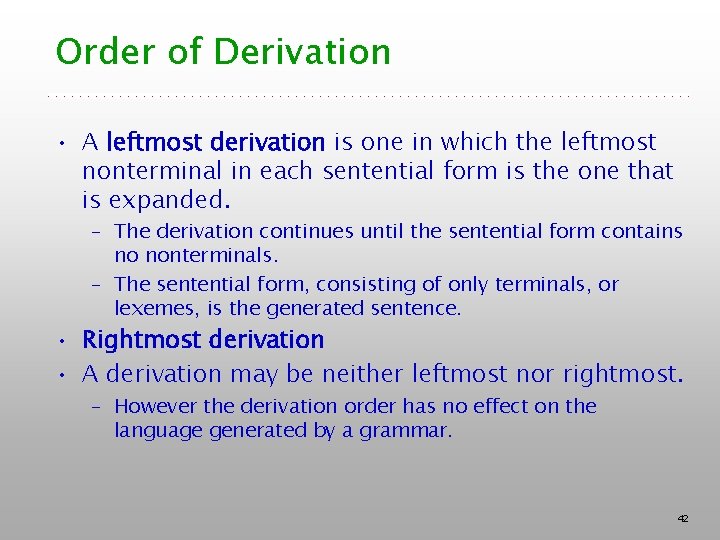 Order of Derivation

• A leftmost derivation is one in which the leftmost nonterminal in each sentential form is the one that is expanded.
– The derivation continues until the sentential form contains no nonterminals.
– The sentential form, consisting of only terminals, or lexemes, is the generated sentence.
• Rightmost derivation
• A derivation may be neither leftmost nor rightmost.
– However the derivation order has no effect on the language generated by a grammar.

42